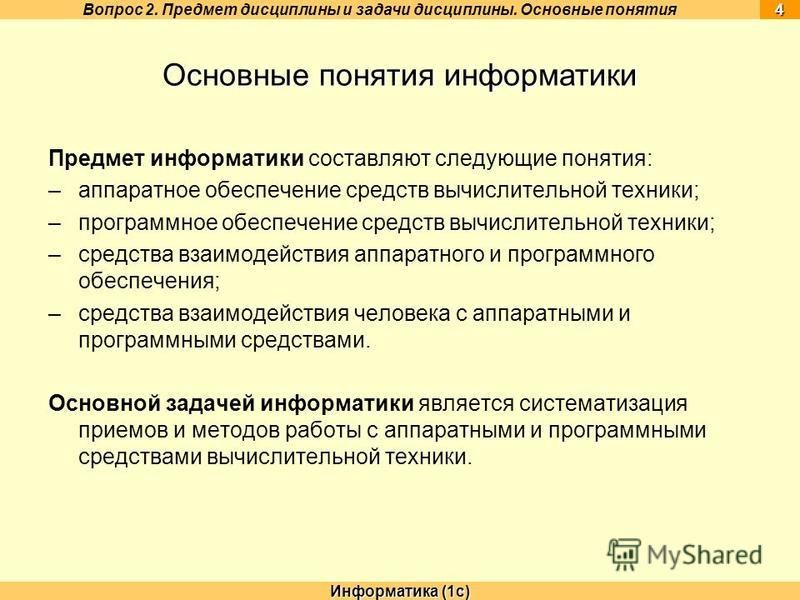 Вопрос 2. Предмет дисциплины и задачи дисциплины. Основные понятия 4

Основные понятия информатики

Предмет информатики составляют следующие понятия:
– аппаратное обеспечение средств вычислительной техники;
– программное обеспечение средств вычислительной техники;
– средства взаимодействия аппаратного и программного обеспечения;
– средства взаимодействия человека с аппаратными и программными средствами.

Основной задачей информатики является систематизация приемов и методов работы с аппаратными и программными средствами вычислительной техники.

MyShared

Информатика (1с)